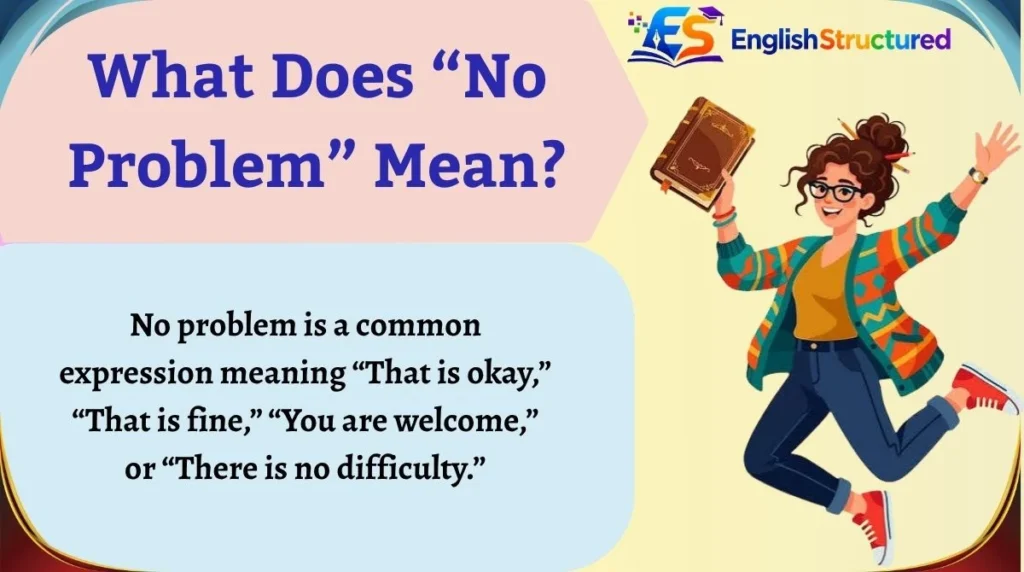 What Does “No Problem” Mean?

ES EnglishStructured

No problem is a common expression meaning “That is okay,” “That is fine,” “You are welcome,” or “There is no difficulty.”